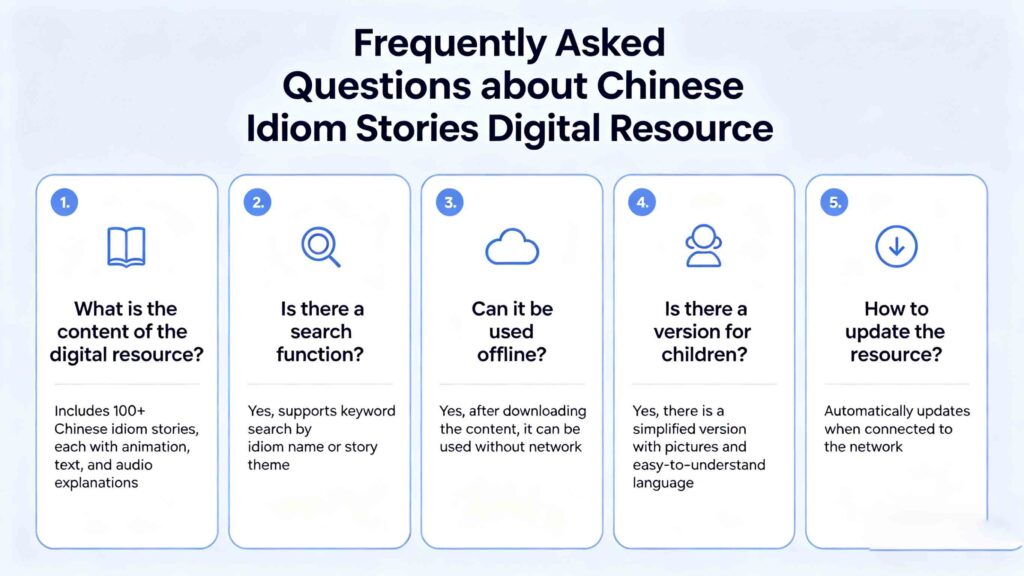 Frequently Asked Questions about Chinese Idiom Stories Digital Resource

1.

What is the content of the digital resource?

Includes 100+ Chinese idiom stories, each with animation, text, and audio explanations

2.

Is there a search function?

Yes, supports keyword search by idiom name or story theme

3.

Can it be used offline?

Yes, after downloading the content, it can be used without network

4.

Is there a version for children?

Yes, there is a simplified version with pictures and easy-to-understand language

5.

How to update the resource?

Automatically updates when connected to the network